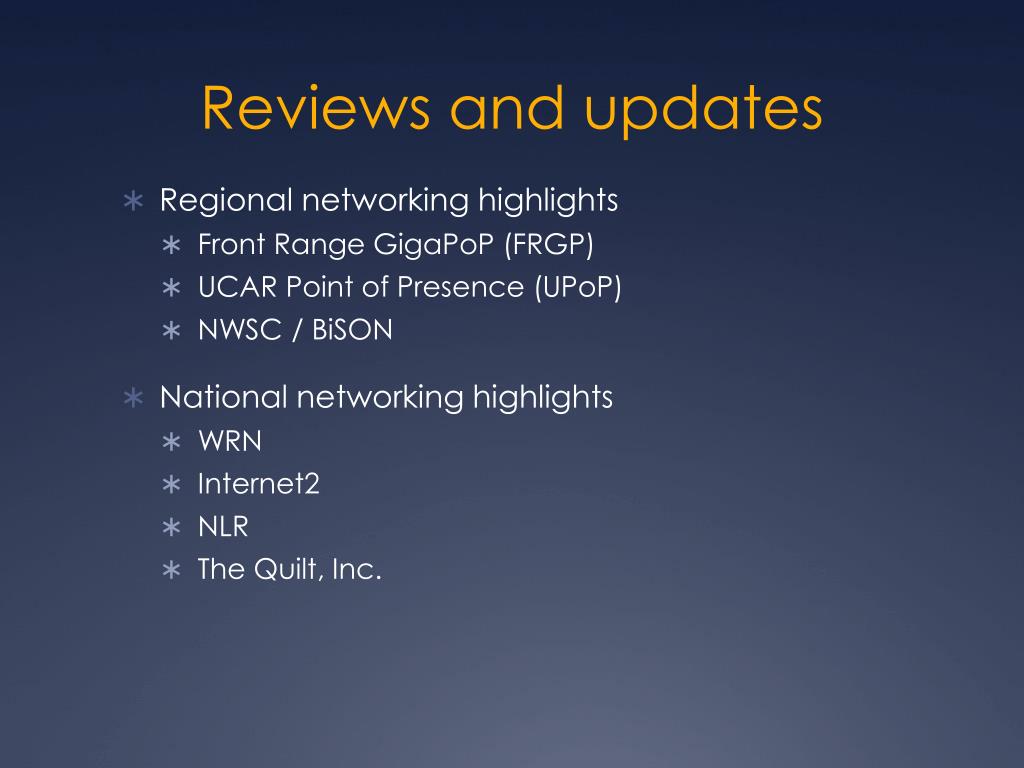 Reviews and updates

∗ Regional networking highlights
  ∗ Front Range GigaPoP (FRGP)
  ∗ UCAR Point of Presence (UPoP)
  ∗ NWSC / BiSON

∗ National networking highlights
  ∗ WRN
  ∗ Internet2
  ∗ NLR
  ∗ The Quilt, Inc.